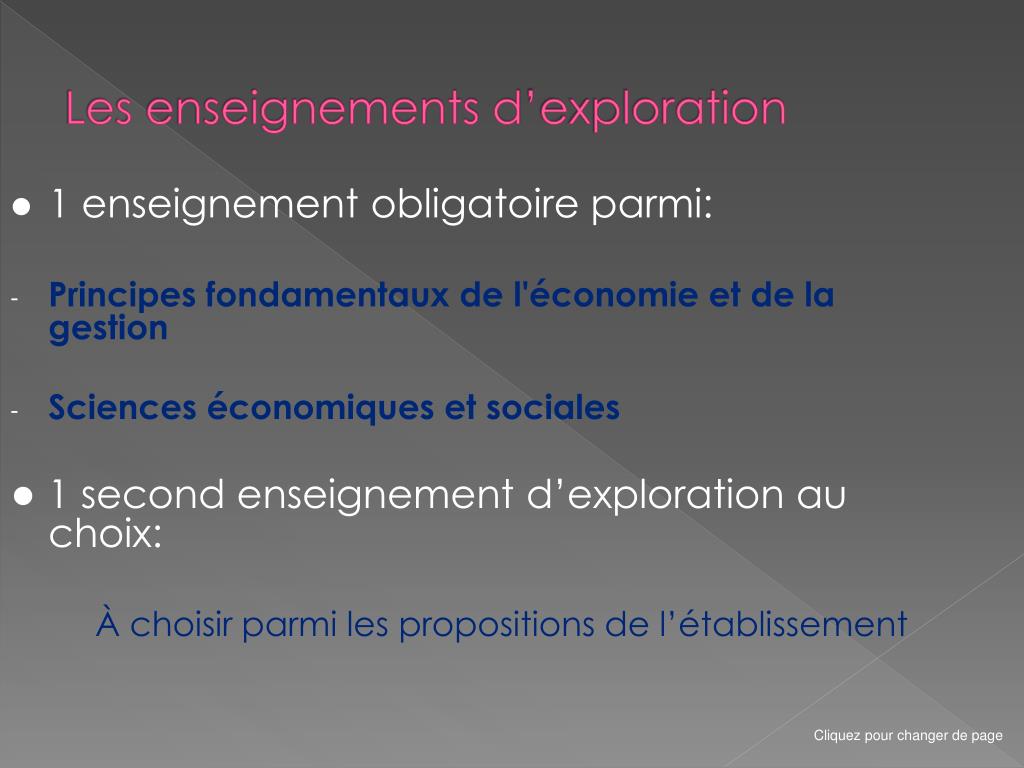 Les enseignements d’exploration

● 1 enseignement obligatoire parmi:

- Principes fondamentaux de l'économie et de la gestion

- Sciences économiques et sociales

● 1 second enseignement d’exploration au choix:

À choisir parmi les propositions de l’établissement

Cliquez pour changer de page